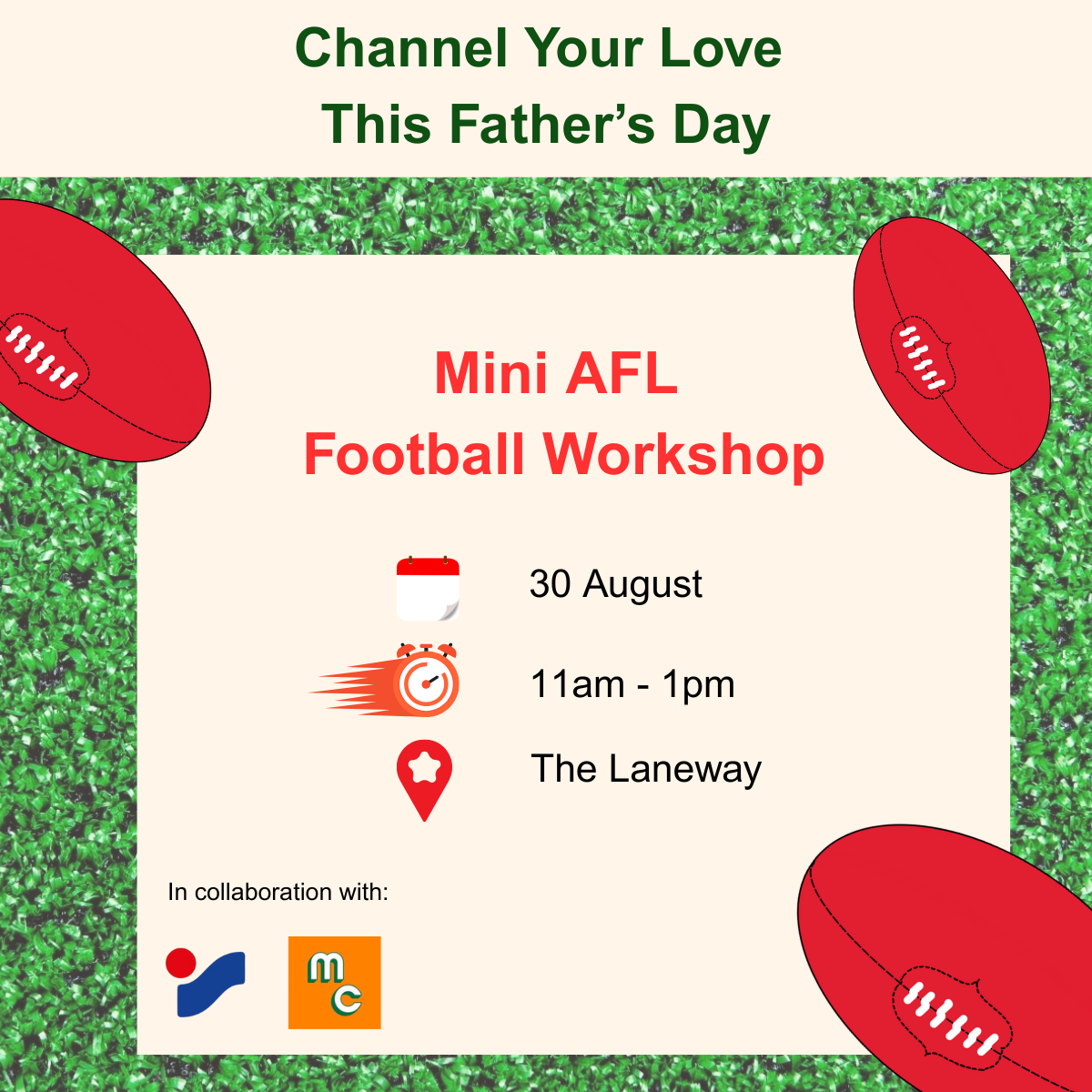 Channel Your Love
This Father's Day

Mini AFL
Football Workshop

30 August

11am - 1pm

The Laneway

In collaboration with:

mc